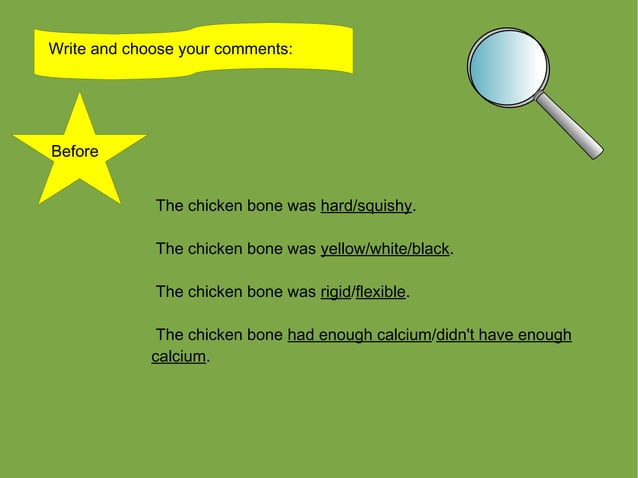 Write and choose your comments:

Before

The chicken bone was hard/squishy.

The chicken bone was yellow/white/black.

The chicken bone was rigid/flexible.

The chicken bone had enough calcium/didn't have enough calcium.